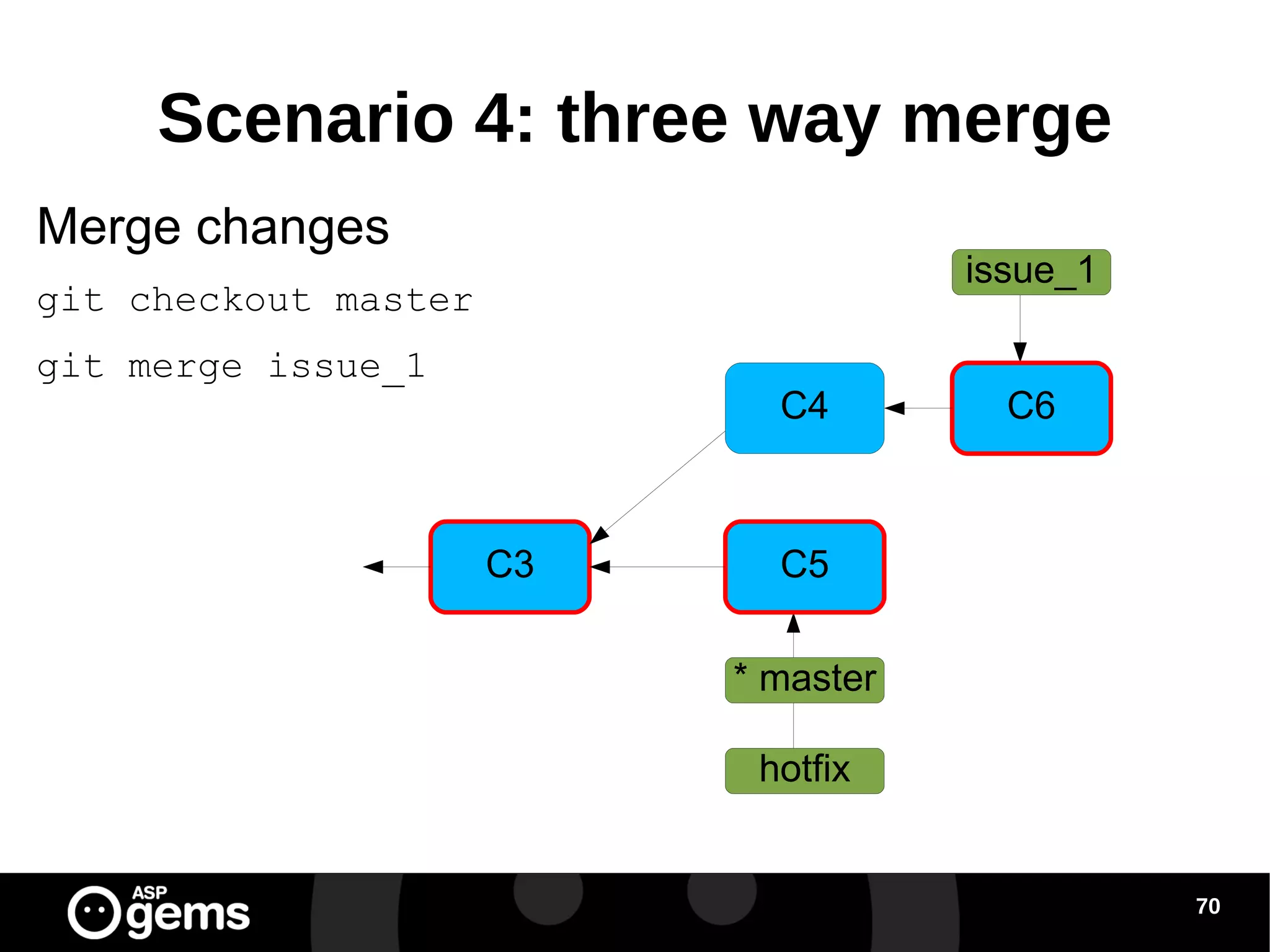 Scenario 4: three way merge

Merge changes

git checkout master

git merge issue_1

issue_1

C4

C6

C3

C5

* master

hotfix

ASP gems

70